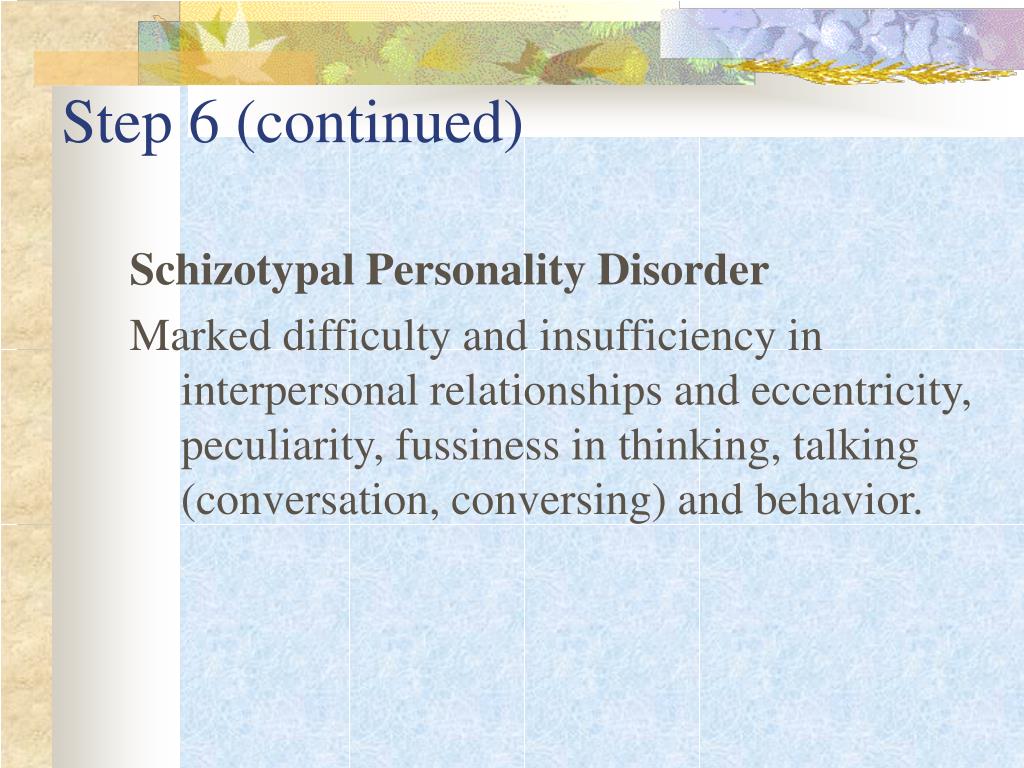 Step 6 (continued)

Schizotypal Personality Disorder

Marked difficulty and insufficiency in interpersonal relationships and eccentricity, peculiarity, fussiness in thinking, talking (conversation, conversing) and behavior.